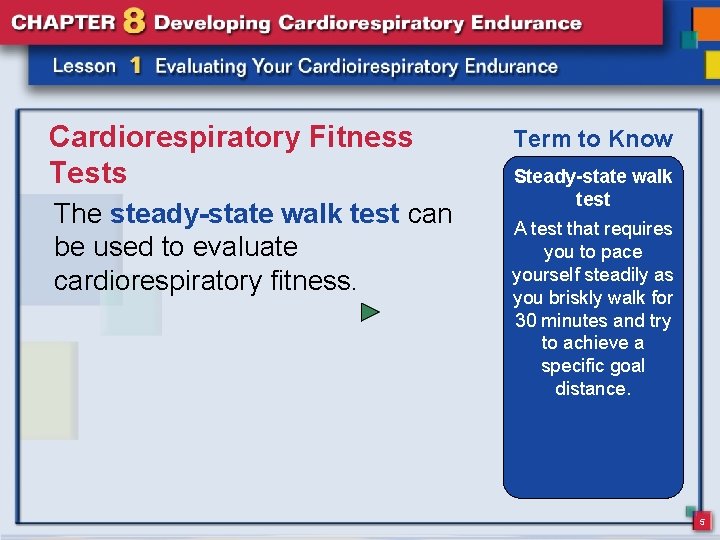 CHAPTER 8 Developing Cardiorespiratory Endurance

Lesson 1 Evaluating Your Cardioirespiratory Endurance

Cardiorespiratory Fitness Tests

The steady-state walk test can be used to evaluate cardiorespiratory fitness.

Term to Know

Steady-state walk test

A test that requires you to pace yourself steadily as you briskly walk for 30 minutes and try to achieve a specific goal distance.

5